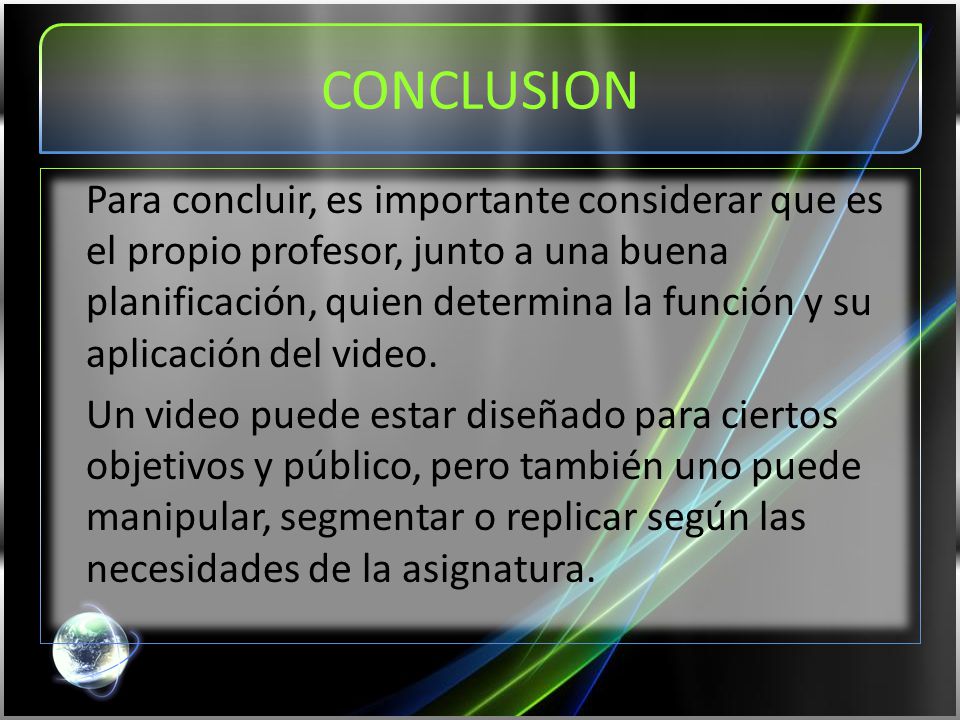 CONCLUSION

Para concluir, es importante considerar que es el propio profesor, junto a una buena planificación, quien determina la función y su aplicación del video.

Un video puede estar diseñado para ciertos objetivos y público, pero también uno puede manipular, segmentar o replicar según las necesidades de la asignatura.